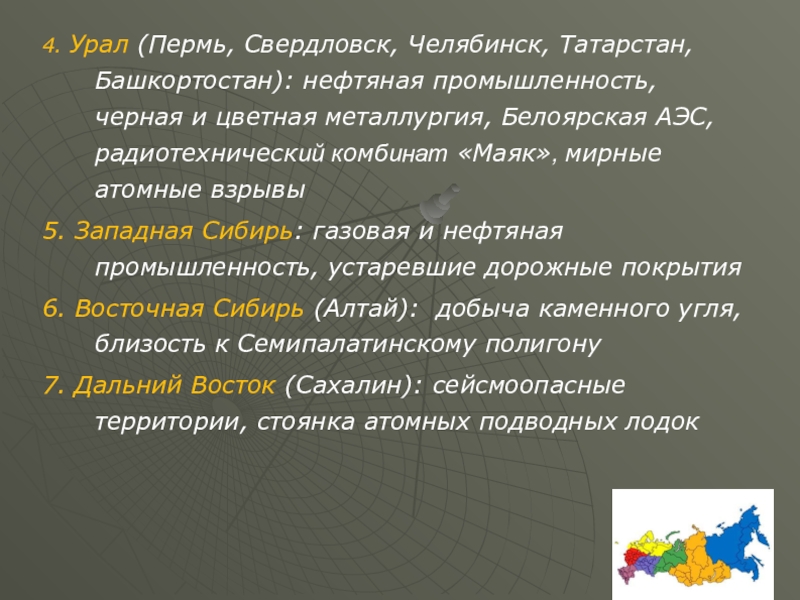 4. Урал (Пермь, Свердловск, Челябинск, Татарстан, Башкортостан): нефтяная промышленность, черная и цветная металлургия, Белоярская АЭС, радиотехнический комбинат «Маяк», мирные атомные взрывы

5. Западная Сибирь: газовая и нефтяная промышленность, устаревшие дорожные покрытия

6. Восточная Сибирь (Алтай): добыча каменного угля, близость к Семипалатинскому полигону

7. Дальний Восток (Сахалин): сейсмоопасные территории, стоянка атомных подводных лодок